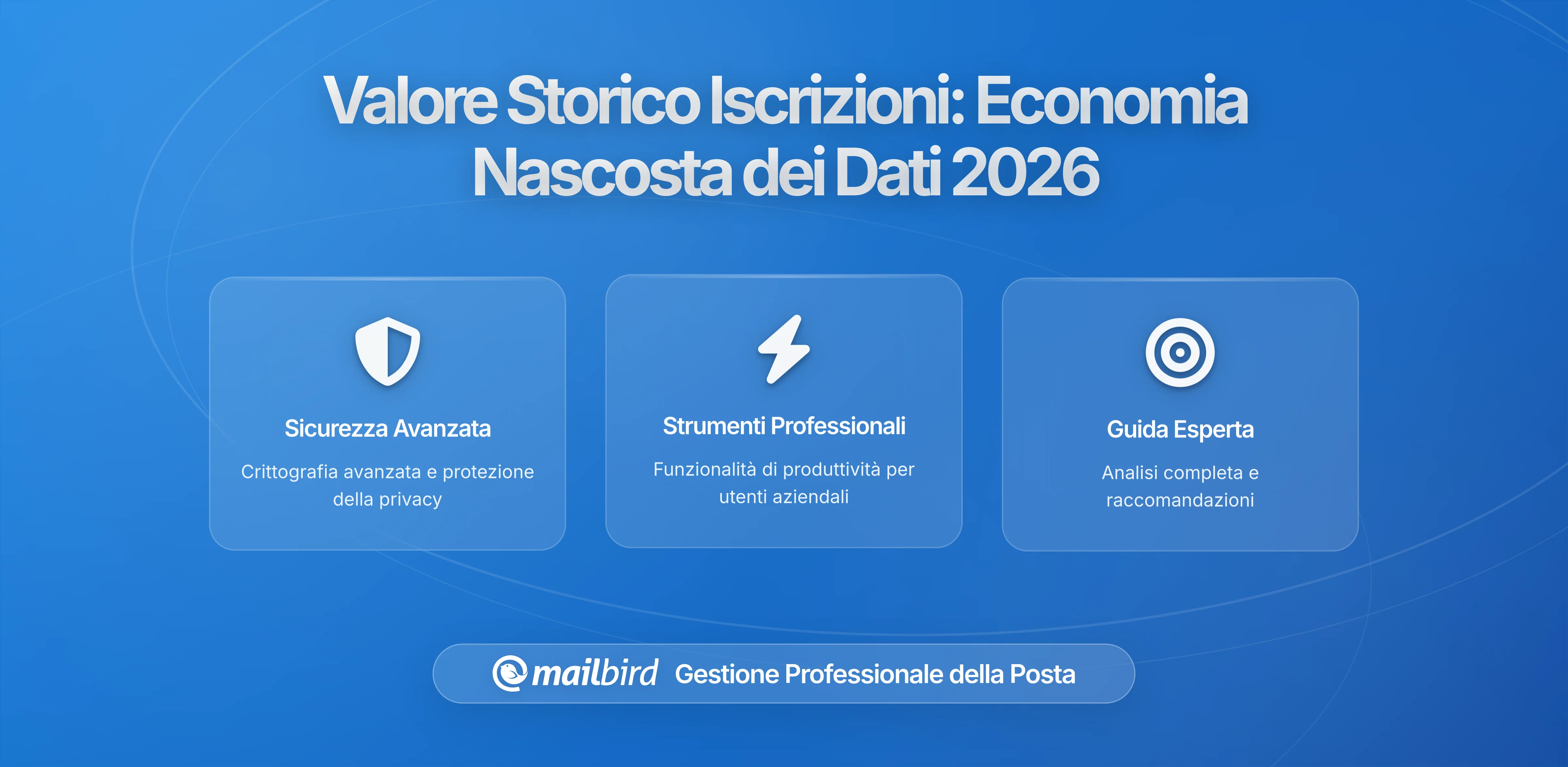 Valore Storico Iscrizioni: Economia Nascosta dei Dati 2026

Sicurezza Avanzata

Crittografia avanzata e protezione della privacy

Strumenti Professionali

Funzionalità di produttività per utenti aziendali

Guida Esperta

Analisi completa e raccomandazioni

mailbird Gestione Professionale della Posta